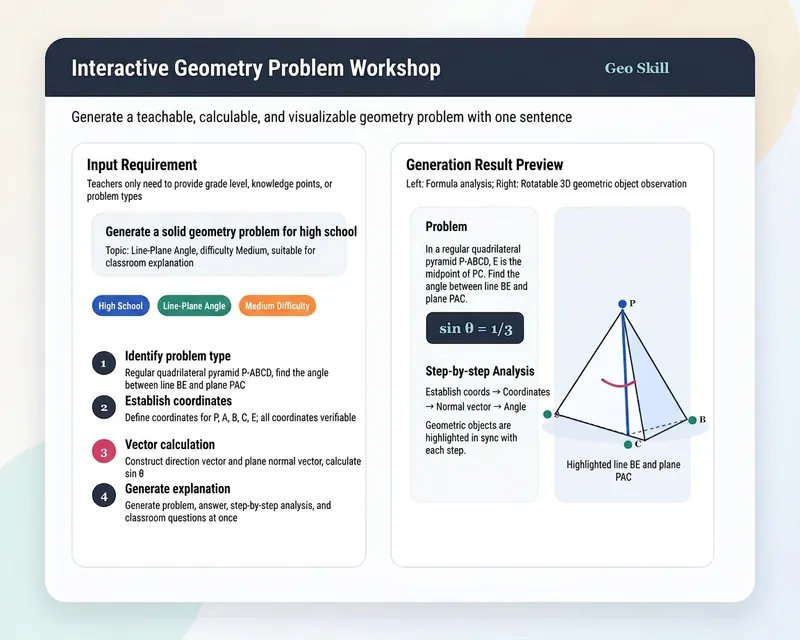 Interactive Geometry Problem Workshop

Geo Skill

Generate a teachable, calculable, and visualizable geometry problem with one sentence

Input Requirement

Teachers only need to provide grade level, knowledge points, or problem types

Generate a solid geometry problem for high school

Topic: Line-Plane Angle, difficulty Medium, suitable for classroom explanation

High School

Line-Plane Angle

Medium Difficulty

1 Identify problem type

Regular quadrilateral pyramid P-ABCD, find the angle between line BE and plane PAC

2 Establish coordinates

Define coordinates for P, A, B, C, E; all coordinates verifiable

3 Vector calculation

Construct direction vector and plane normal vector, calculate sin θ

4 Generate explanation

Generate problem, answer, step-by-step analysis, and classroom questions at once

Generation Result Preview

Left: Formula analysis; Right: Rotatable 3D geometric object observation

Problem

In a regular quadrilateral pyramid P-ABCD, E is the midpoint of PC. Find the angle between line BE and plane PAC.

$\sin \theta = 1/3$

Step-by-step Analysis

Establish coords → Coordinates → Normal vector → Angle

Geometric objects are highlighted in sync with each step.

P

B

C

Highlighted line BE and plane PAC